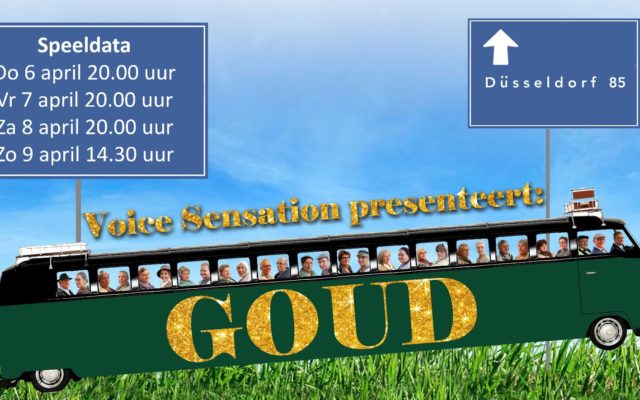 Speeldata
Do 6 april 20.00 uur
Vr 7 april 20.00 uur
Za 8 april 20.00 uur
Zo 9 april 14.30 uur

Düsseldorf 85

Voice Sensation presenteert:

GOUD